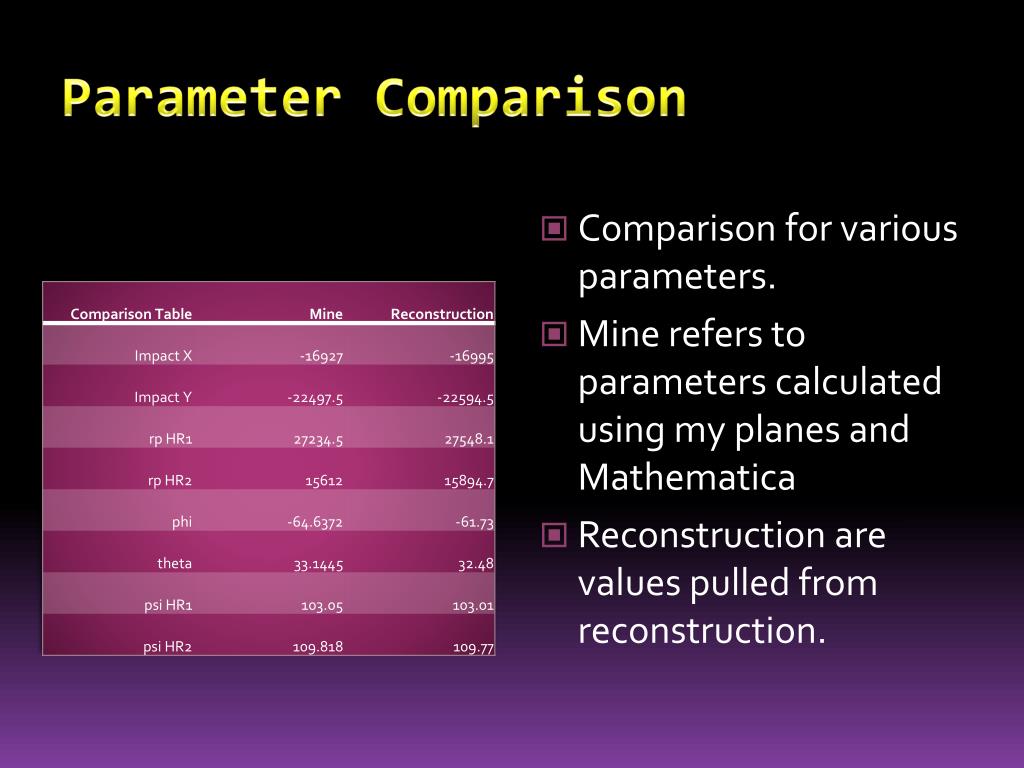 Parameter Comparison

| Comparison Table | Mine | Reconstruction |
|---|---|---|
| Impact X | -16927 | -16995 |
| Impact Y | -22497.5 | -22594.5 |
| rp HR1 | 27234.5 | 27548.1 |
| rp HR2 | 15612 | 15894.7 |
| phi | -64.6372 | -61.73 |
| theta | 33.1445 | 32.48 |
| psi HR1 | 103.05 | 103.01 |
| psi HR2 | 109.818 | 109.77 |

Comparison for various parameters.

Mine refers to parameters calculated using my planes and Mathematica

Reconstruction are values pulled from reconstruction.